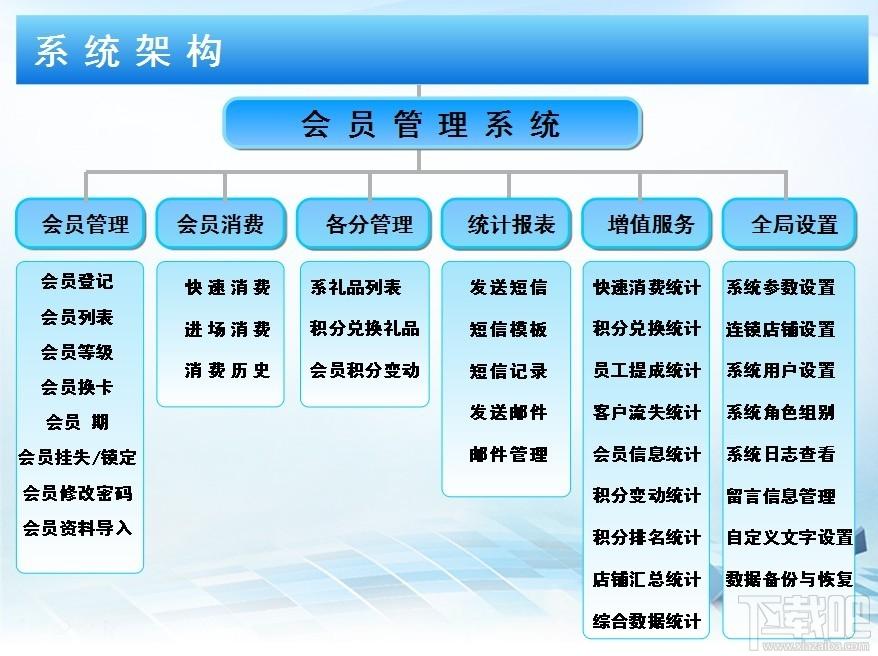 系统架构

会员管理系统

会员管理
会员登记
会员列表
会员等级
会员换卡
会员 期
会员挂失/锁定
会员修改密码
会员资料导入

会员消费
快速消费
进场消费
消费历史

各分管理
系礼品列表
积分兑换礼品
会员积分变动

统计报表
发送短信
短信模板
短信记录
发送邮件
邮件管理

增值服务
快速消费统计
积分兑换统计
员工提成统计
客户流失统计
会员信息统计
积分变动统计
积分排名统计
店铺汇总统计
综合数据统计

全局设置
系统参数设置
连锁店铺设置
系统用户设置
系统角色组别
系统日志查看
留言信息管理
自定义文字设置
数据备份与恢复

下载吧
www.xiazaiba.com